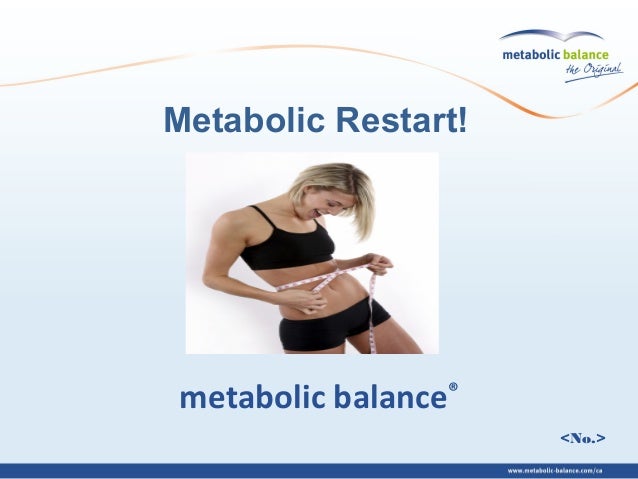 metabolic balance
the Original

Metabolic Restart!

metabolic balance®

<No.>

www.metabolic-balance.com/ca